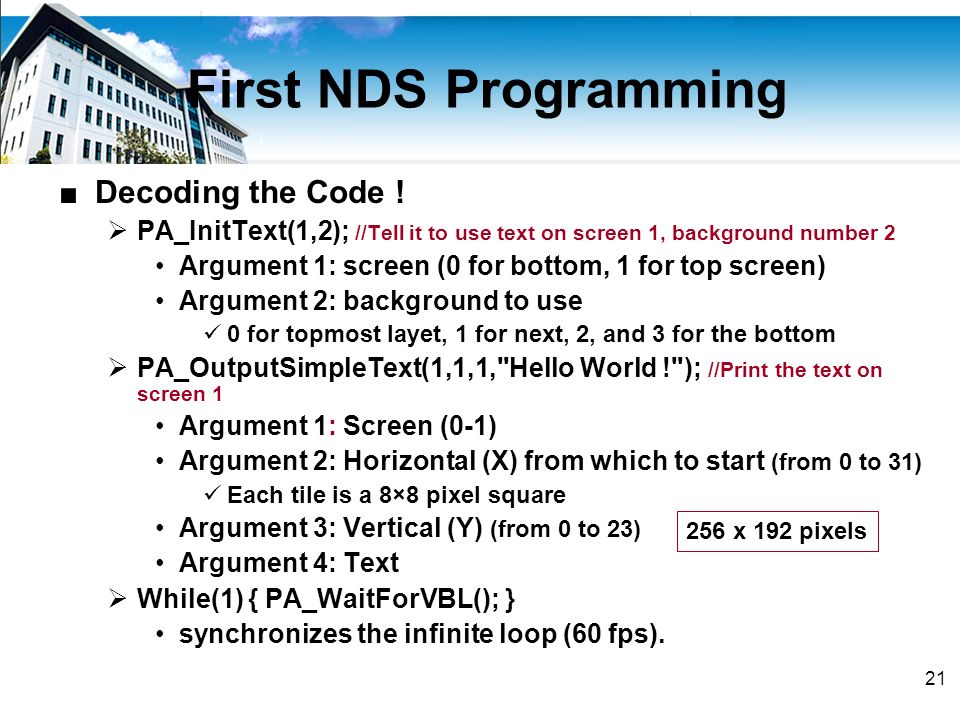 First NDS Programming

■ Decoding the Code !

➢ PA_InitText(1,2); //Tell it to use text on screen 1, background number 2

• Argument 1: screen (0 for bottom, 1 for top screen)

• Argument 2: background to use

✓ 0 for topmost layet, 1 for next, 2, and 3 for the bottom

➢ PA_OutputSimpleText(1,1,1,"Hello World !"); //Print the text on screen 1

• Argument 1: Screen (0-1)

• Argument 2: Horizontal (X) from which to start (from 0 to 31)

✓ Each tile is a 8×8 pixel square

• Argument 3: Vertical (Y) (from 0 to 23)

256 x 192 pixels

• Argument 4: Text

➢ While(1) { PA_WaitForVBL(); }

• synchronizes the infinite loop (60 fps).

21